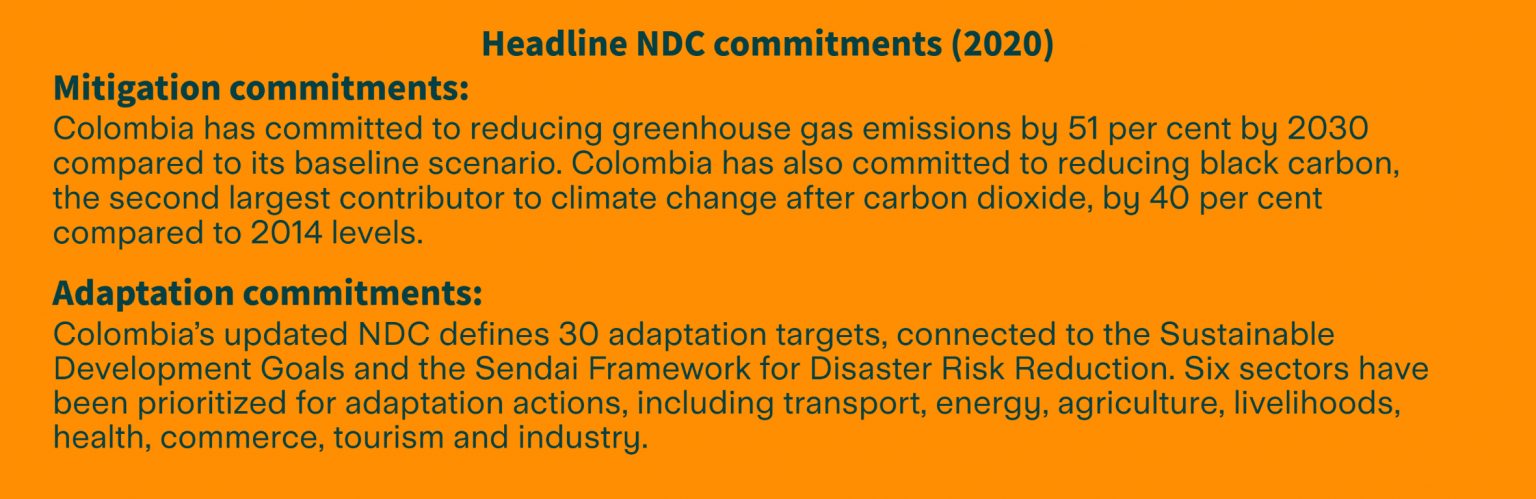 Headline NDC commitments (2020)

Mitigation commitments:

Colombia has committed to reducing greenhouse gas emissions by 51 per cent by 2030 compared to its baseline scenario. Colombia has also committed to reducing black carbon, the second largest contributor to climate change after carbon dioxide, by 40 per cent compared to 2014 levels.

Adaptation commitments:

Colombia's updated NDC defines 30 adaptation targets, connected to the Sustainable Development Goals and the Sendai Framework for Disaster Risk Reduction. Six sectors have been prioritized for adaptation actions, including transport, energy, agriculture, livelihoods, health, commerce, tourism and industry.